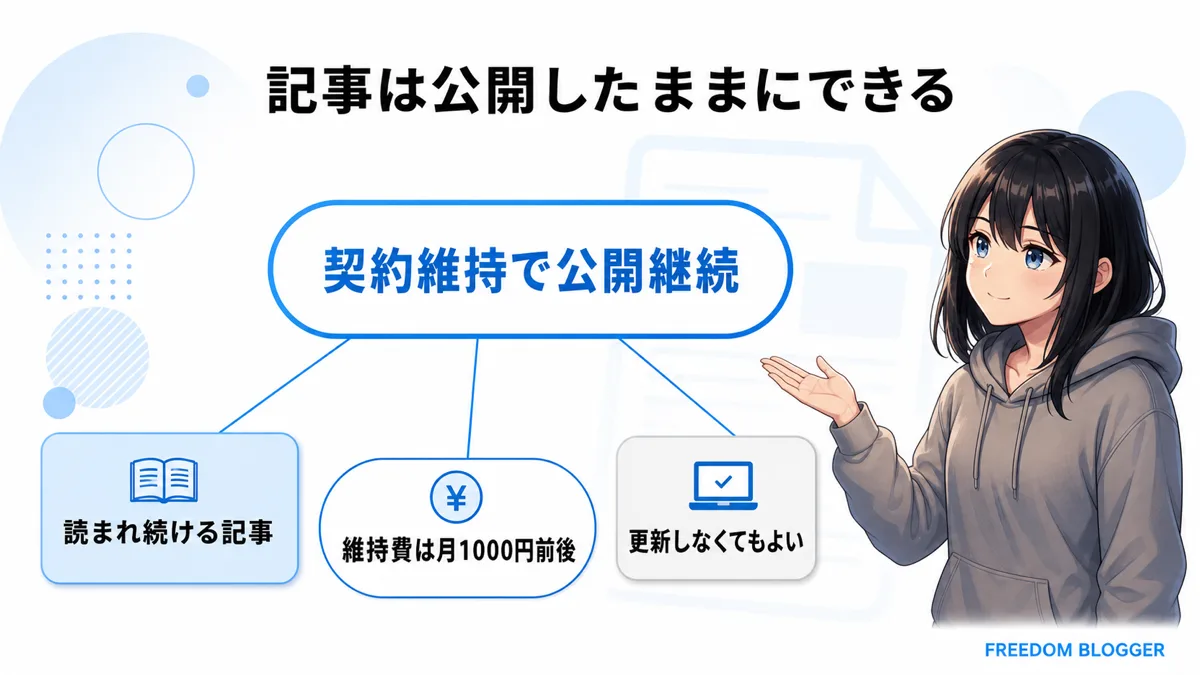 記事は公開したままにできる

契約維持で公開継続

読まれ続ける記事

¥

維持費は月1000円前後

更新しなくてもよい

FREEDOM BLOGGER